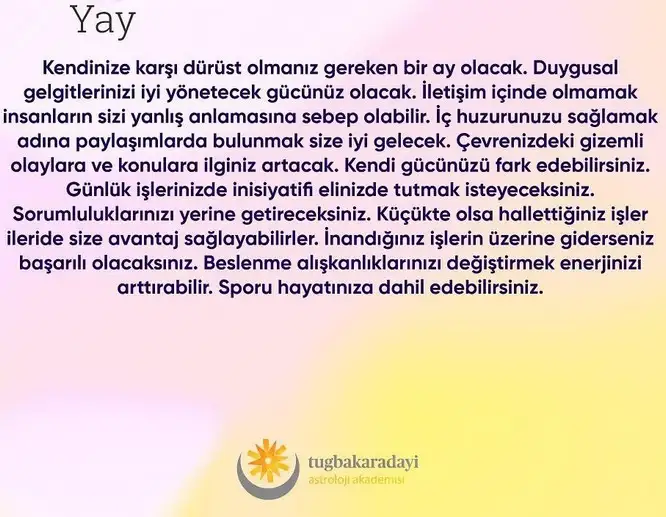 Yay

Kendinize karşı dürüst olmanız gereken bir ay olacak. Duygusal gelgitlerinizi iyi yönetecek gücünüz olacak. İletişim içinde olmamak insanların sizi yanlış anlamasına sebep olabilir. İç huzurunuzu sağlamak adına paylaşımlarda bulunmak size iyi gelecek. Çevrenizdeki gizemli olaylara ve konulara ilginiz artacak. Kendi gücünüzü fark edebilirsiniz. Günlük işlerinizde inisiyatifi elinizde tutmak isteyeceksiniz. Sorumluluklarınızı yerine getireceksiniz. Küçükte olsa hallettiğiniz işler ileride size avantaj sağlayabilirler. İnandığınız işlerin üzerine giderseniz başarılı olacaksınız. Beslenme alışkanlıklarınızı değiştirmek enerjinizi arttırabilir. Sporu hayatınıza dahil edebilirsiniz.

tugbakaradayi
astroloji akademisi